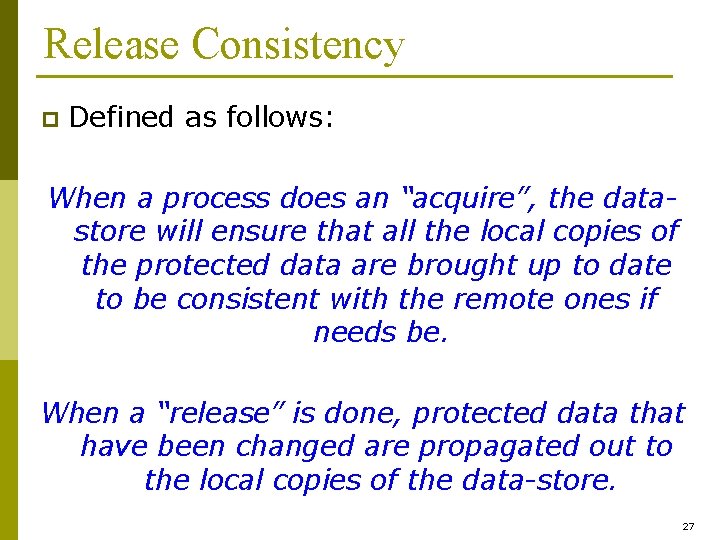 Release Consistency

Defined as follows:

When a process does an “acquire”, the data-store will ensure that all the local copies of the protected data are brought up to date to be consistent with the remote ones if needs be.

When a “release” is done, protected data that have been changed are propagated out to the local copies of the data-store.

27